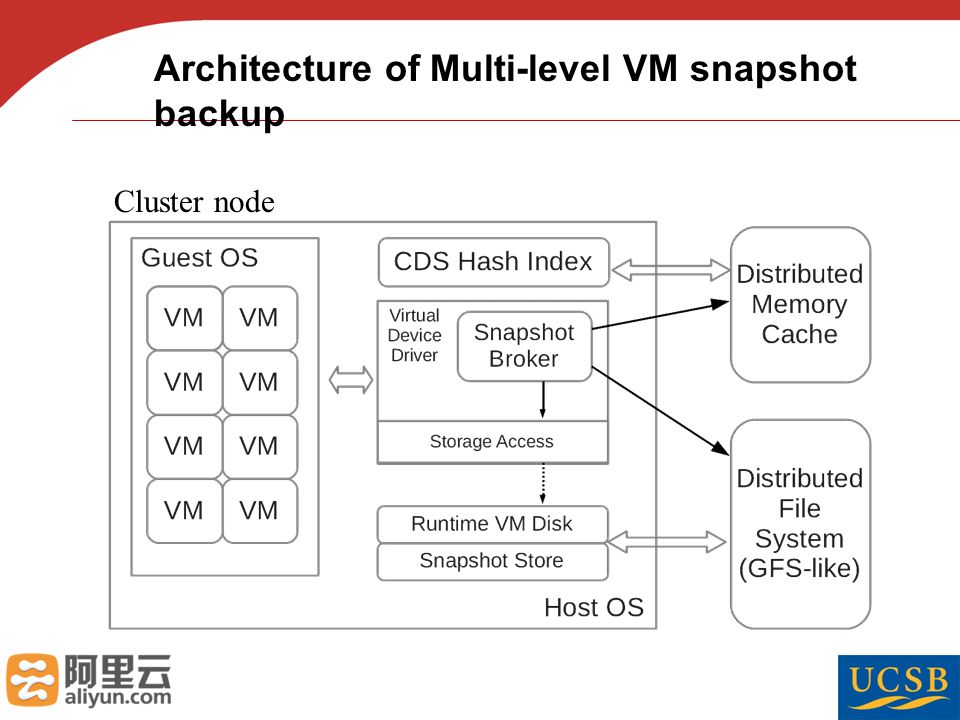 Architecture of Multi-level VM snapshot backup

Cluster node

Guest OS

VM VM
VM VM
VM VM
VM VM

CDS Hash Index

Virtual Device Driver

Snapshot Broker

Storage Access

Runtime VM Disk

Snapshot Store

Host OS

Distributed Memory Cache

Distributed File System (GFS-like)

阿里云
aliyun.com

UCSB